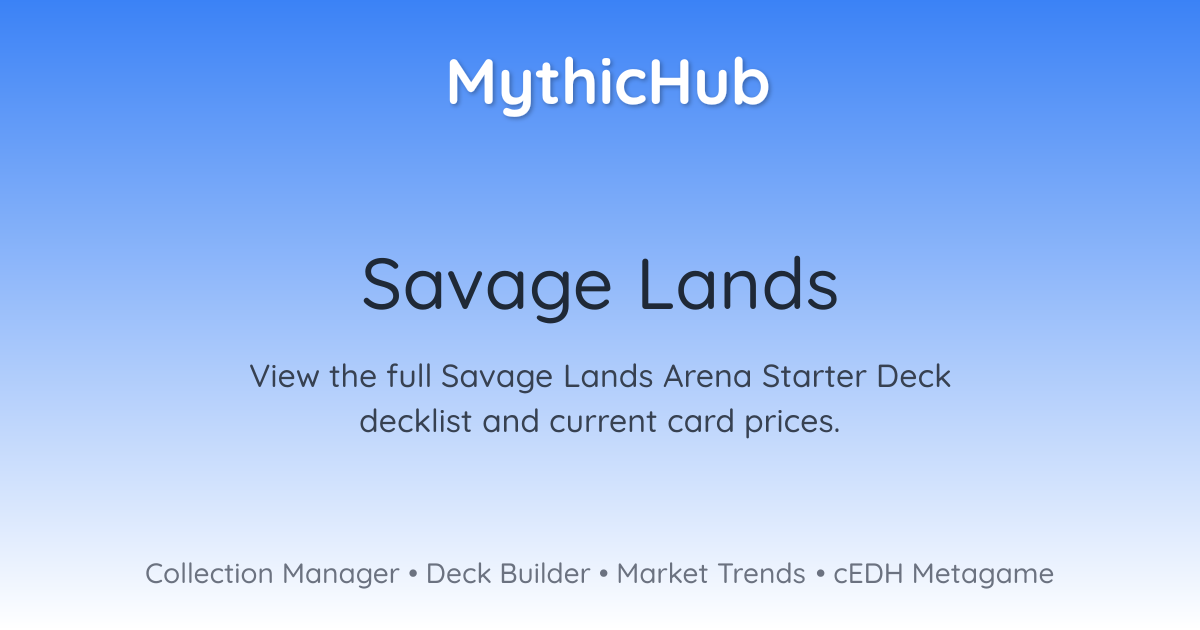 MythicHub

Savage Lands

View the full Savage Lands Arena Starter Deck decklist and current card prices.

Collection Manager • Deck Builder • Market Trends • cEDH Metagame